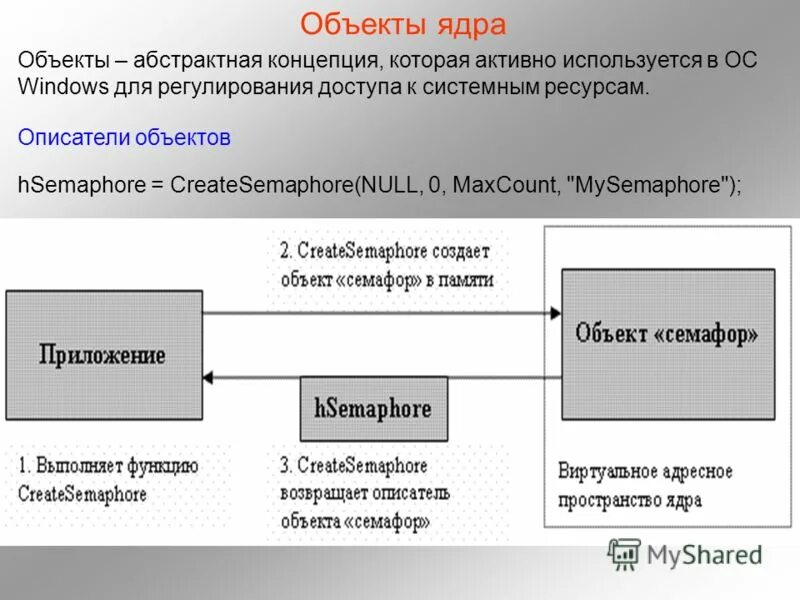 Объекты ядра

Объекты – абстрактная концепция, которая активно используется в ОС Windows для регулирования доступа к системным ресурсам.

Описатели объектов

hSemaphore = CreateSemaphore(NULL, 0, MaxCount, "MySemaphore");

2. CreateSemaphore создает объект «семафор» в памяти

Приложение

Объект «семафор»

hSemaphore

1. Выполняет функцию CreateSemaphore

3. CreateSemaphore возвращает описатель объекта «семафор»

Виртуальное адресное пространство ядра

MyShared